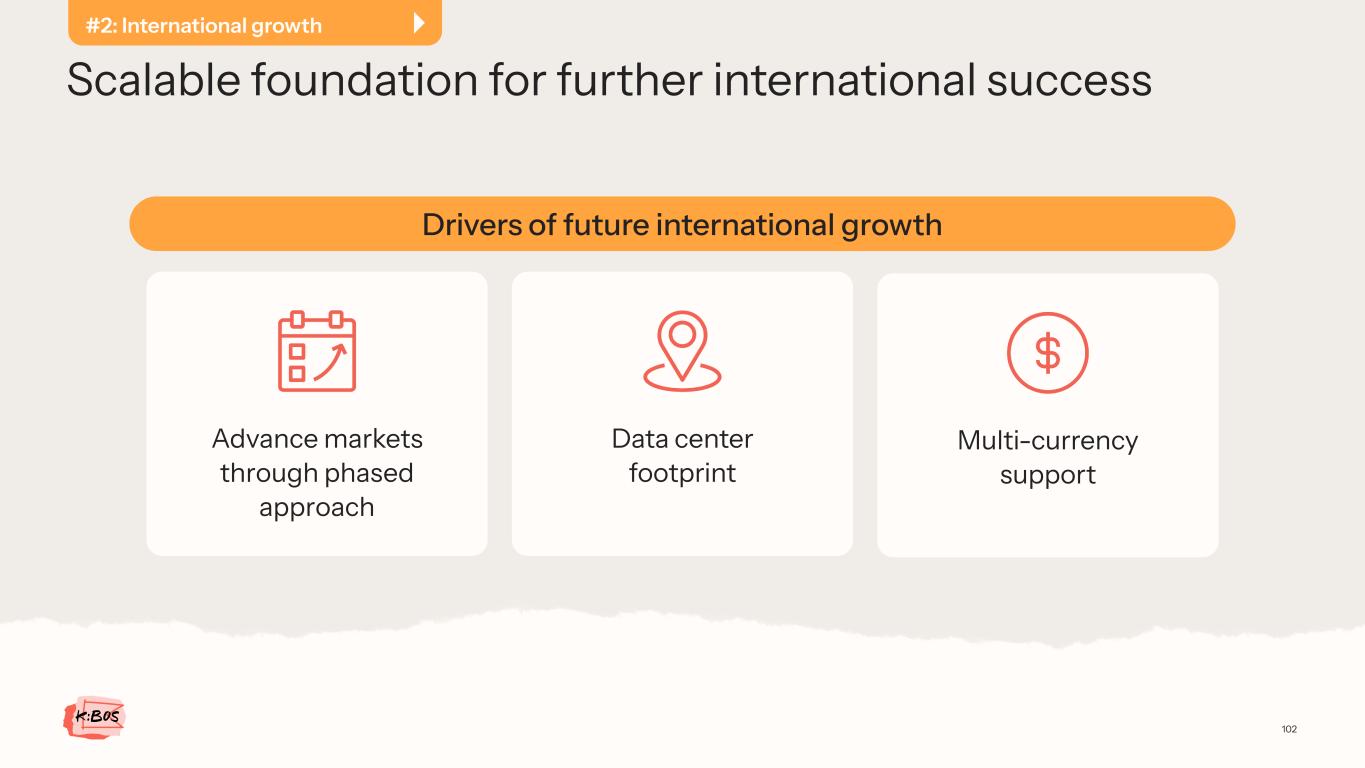 #2: International growth

Scalable foundation for further international success

Drivers of future international growth

Advance markets through phased approach

Data center footprint

$

Multi-currency support

K:BOS

102